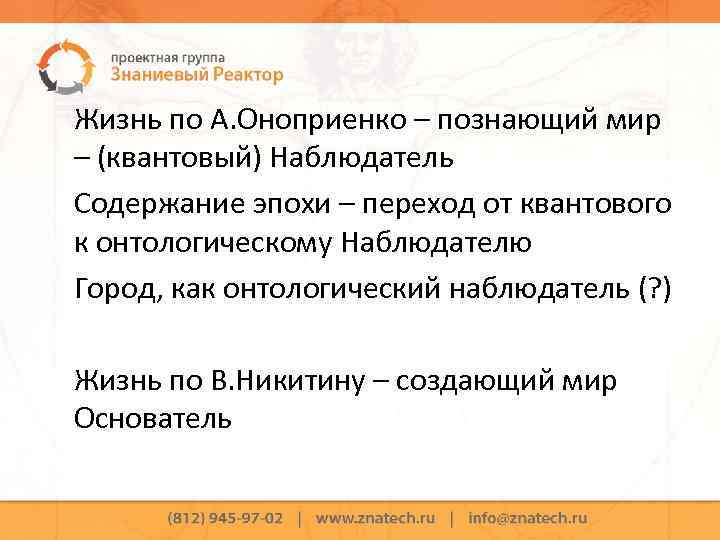 проектная группа
Знаниевый Реактор

Жизнь по А.Оноприенко – познающий мир – (квантовый) Наблюдатель

Содержание эпохи – переход от квантового к онтологическому Наблюдателю

Город, как онтологический наблюдатель (?)

Жизнь по В.Никитину – создающий мир Основатель

(812) 945-97-02 | www.znatech.ru | info@znatech.ru